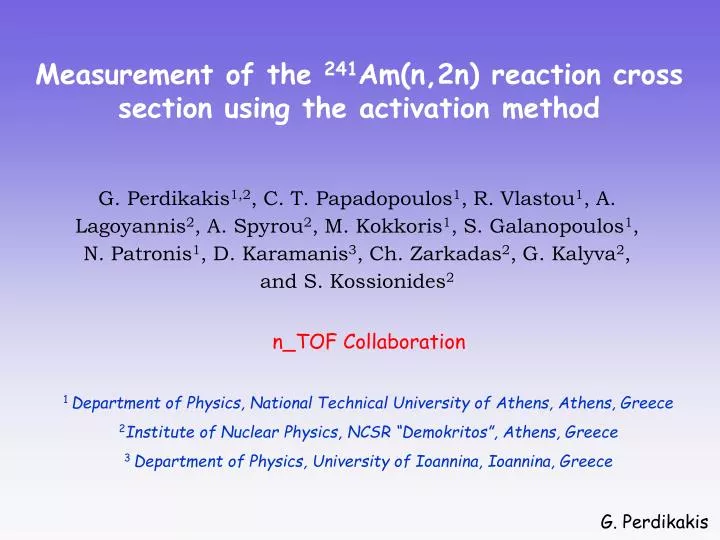 Measurement of the $^{241}$Am(n,2n) reaction cross section using the activation method

G. Perdikakis$^{1,2}$, C. T. Papadopoulos$^{1}$, R. Vlastou$^{1}$, A. Lagoyannis$^{2}$, A. Spyrou$^{2}$, M. Kokkoris$^{1}$, S. Galanopoulos$^{1}$, N. Patronis$^{1}$, D. Karamanis$^{3}$, Ch. Zarkadas$^{2}$, G. Kalyva$^{2}$, and S. Kossionides$^{2}$

n_TOF Collaboration

$^{1}$ Department of Physics, National Technical University of Athens, Athens, Greece

$^{2}$Institute of Nuclear Physics, NCSR "Demokritos", Athens, Greece

$^{3}$ Department of Physics, University of Ioannina, Ioannina, Greece

G. Perdikakis